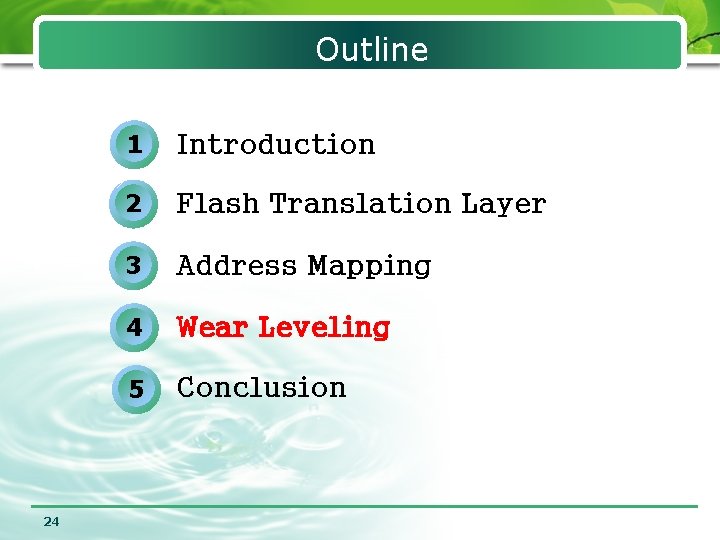 Outline

1 Introduction

2 Flash Translation Layer

3 Address Mapping

4 Wear Leveling

5 Conclusion

24